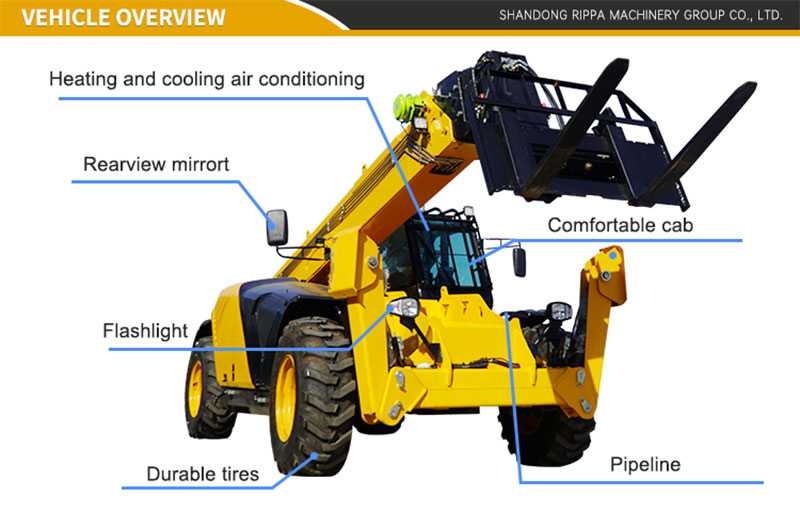 VEHICLE OVERVIEW

SHANDONG RIPPA MACHINERY GROUP CO., LTD.

Heating and cooling air conditioning

Rearview mirrort

Comfortable cab

Flashlight

Durable tires

Pipeline